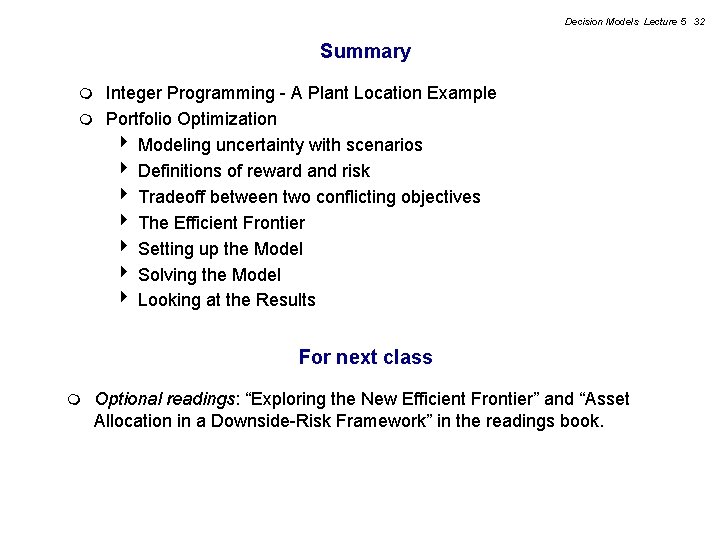 Decision Models Lecture 5 32

Summary

Integer Programming - A Plant Location Example
Portfolio Optimization
Modeling uncertainty with scenarios
Definitions of reward and risk
Tradeoff between two conflicting objectives
The Efficient Frontier
Setting up the Model
Solving the Model
Looking at the Results

For next class

Optional readings: “Exploring the New Efficient Frontier” and “Asset Allocation in a Downside-Risk Framework” in the readings book.